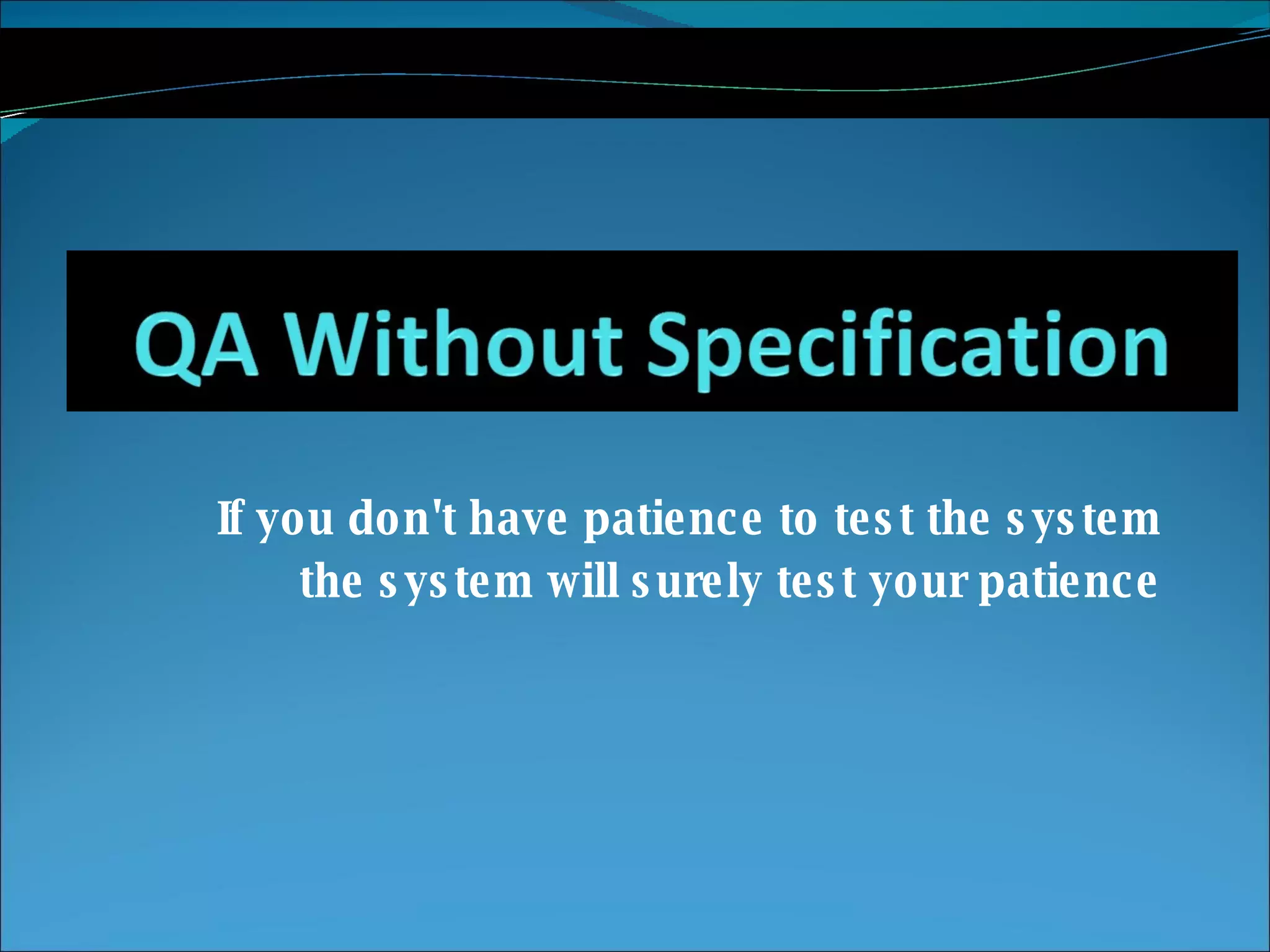 QA Without Specification

If you don't have patience to test the system the system will surely test your patience